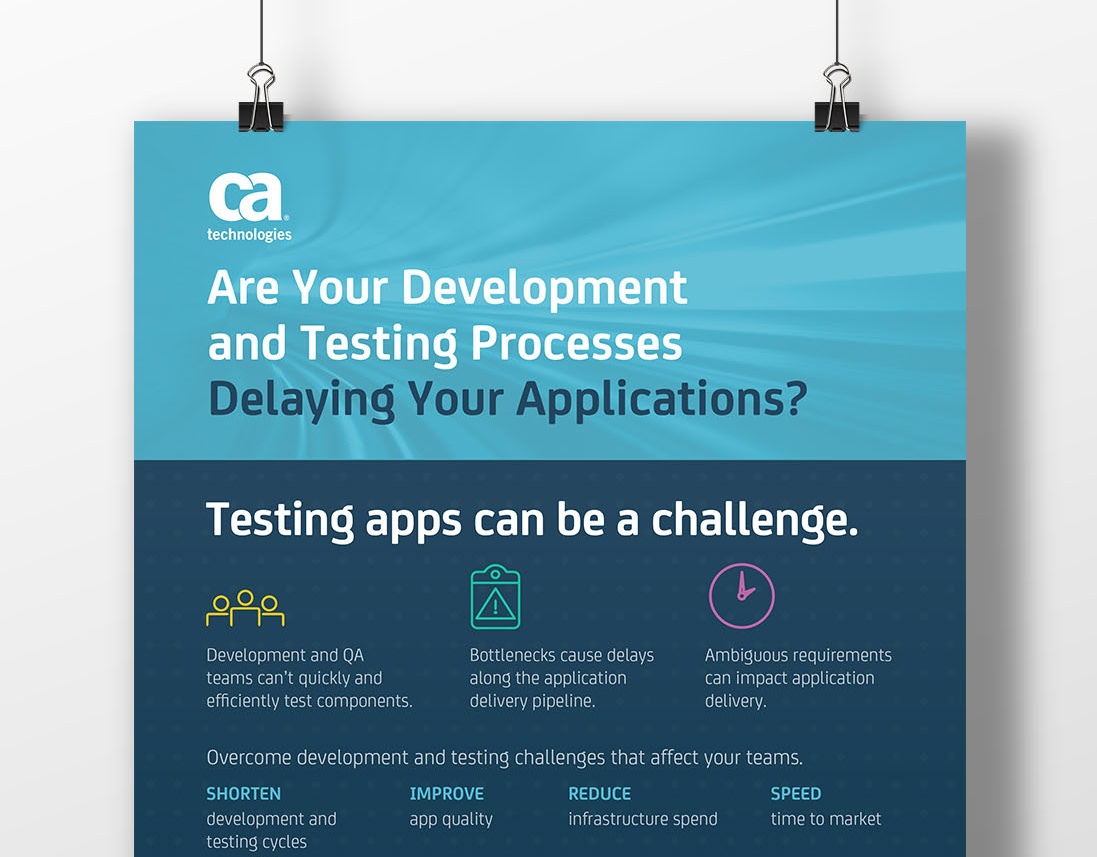 ca
technologies

Are Your Development and Testing Processes Delaying Your Applications?

Testing apps can be a challenge.

Development and QA teams can't quickly and efficiently test components.

Bottlenecks cause delays along the application delivery pipeline.

Ambiguous requirements can impact application delivery.

Overcome development and testing challenges that affect your teams.

SHORTEN
development and testing cycles

IMPROVE
app quality

REDUCE
infrastructure spend

SPEED
time to market